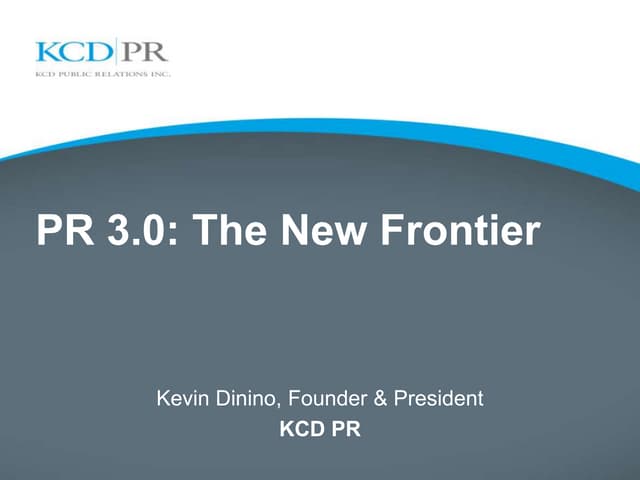 KCD|PR
KCD PUBLIC RELATIONS INC.

PR 3.0: The New Frontier

Kevin Dinino, Founder & President
KCD PR